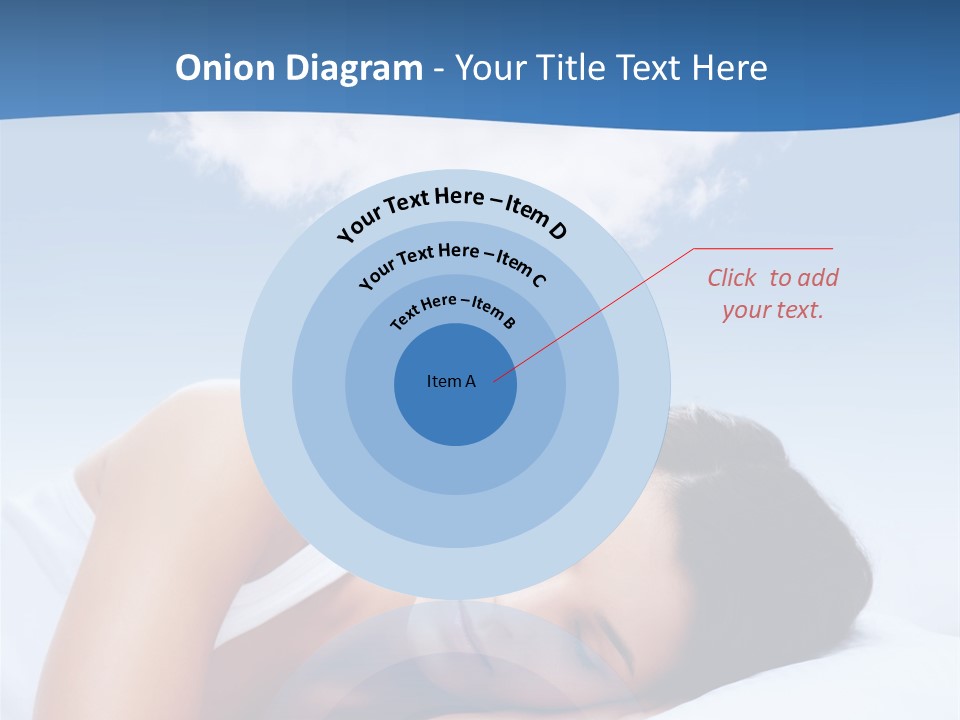 Onion Diagram - Your Title Text Here

Your Text Here – Item D

Your Text Here – Item C

Text Here – Item B

Item A

Click to add your text.